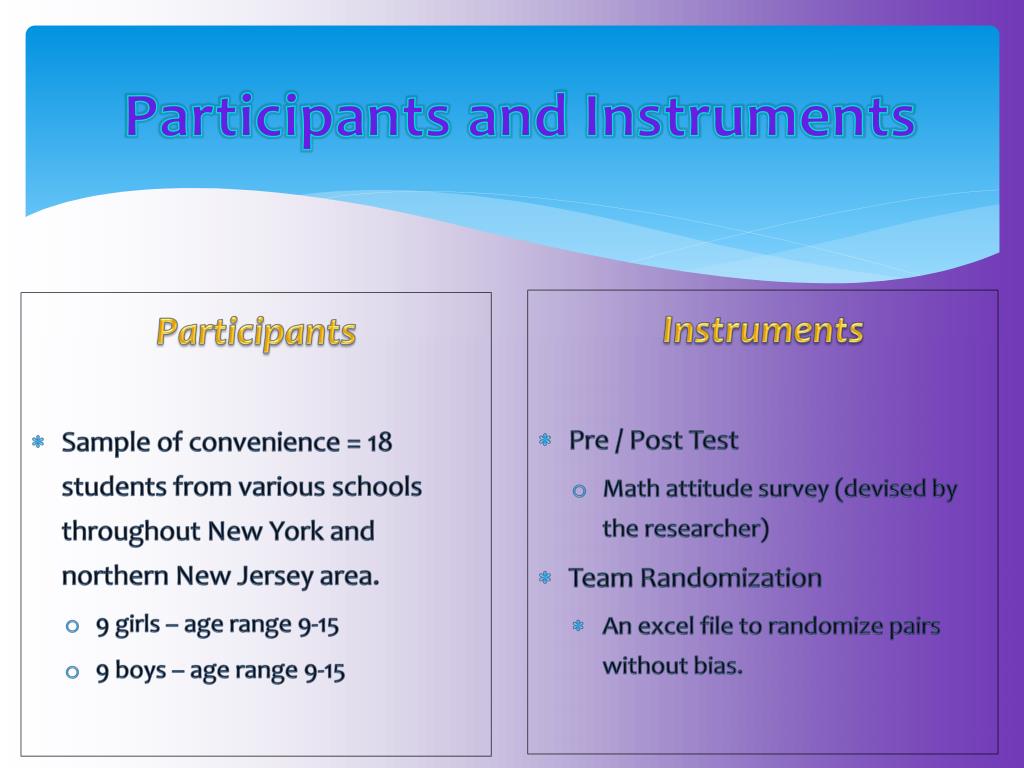 Participants and Instruments

Participants

Sample of convenience = 18 students from various schools throughout New York and northern New Jersey area.

9 girls – age range 9-15

9 boys – age range 9-15

Instruments

Pre / Post Test

Math attitude survey (devised by the researcher)

Team Randomization

An excel file to randomize pairs without bias.